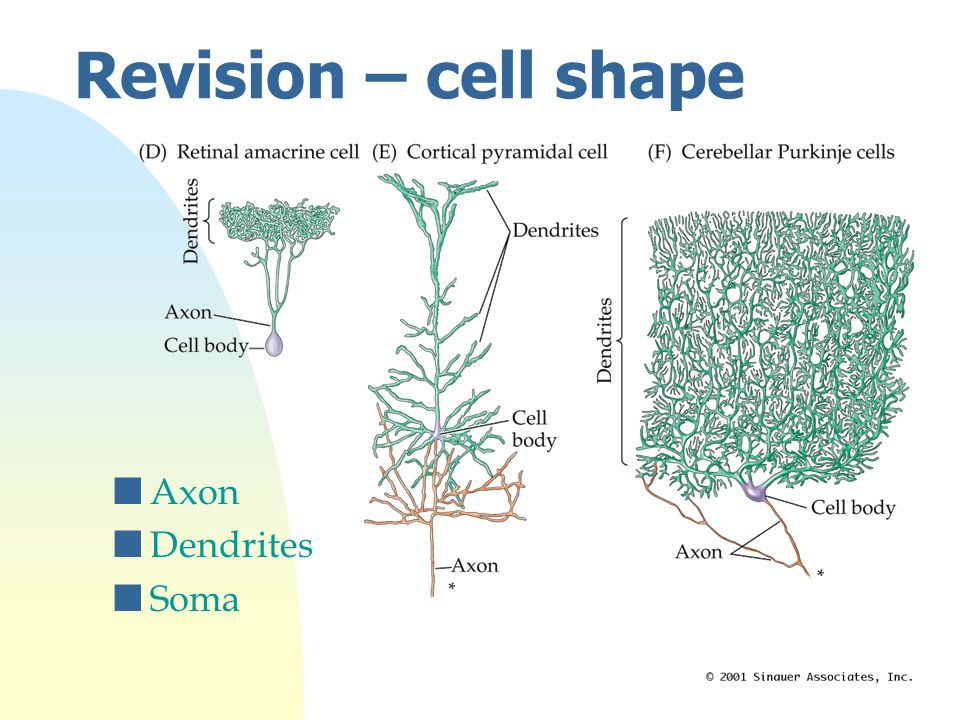 Revision – cell shape

(D) Retinal amacrine cell

Dendrites

Axon

Cell body

(E) Cortical pyramidal cell

Dendrites

Cell body

Axon

*

(F) Cerebellar Purkinje cells

Dendrites

Cell body

Axon

*

Axon

Dendrites

Soma

© 2001 Sinauer Associates, Inc.